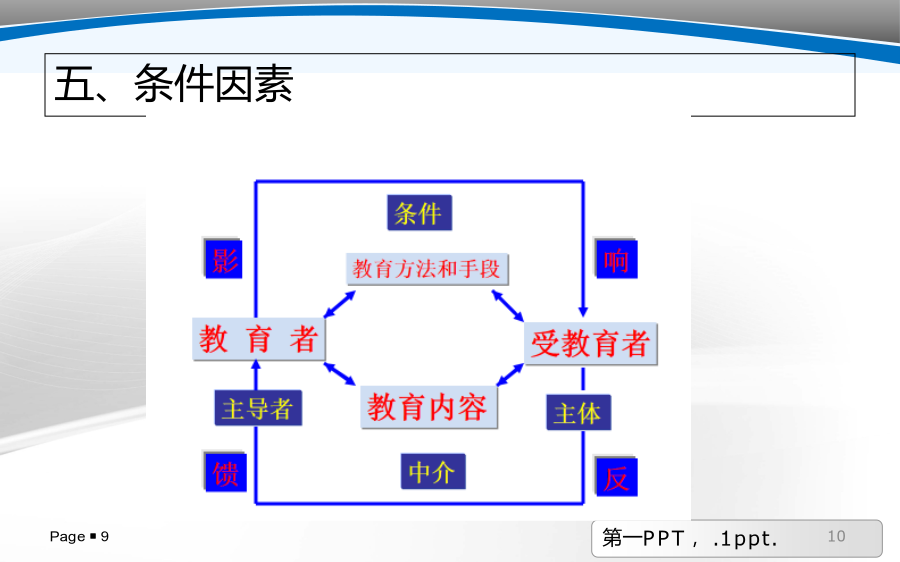 五、条件因素

条件

影

响

教育方法和手段

教 育 者

受教育者

主导者

教育内容

主体

馈

中介

反

Page ▪ 9

第一PPT，.1ppt.

10